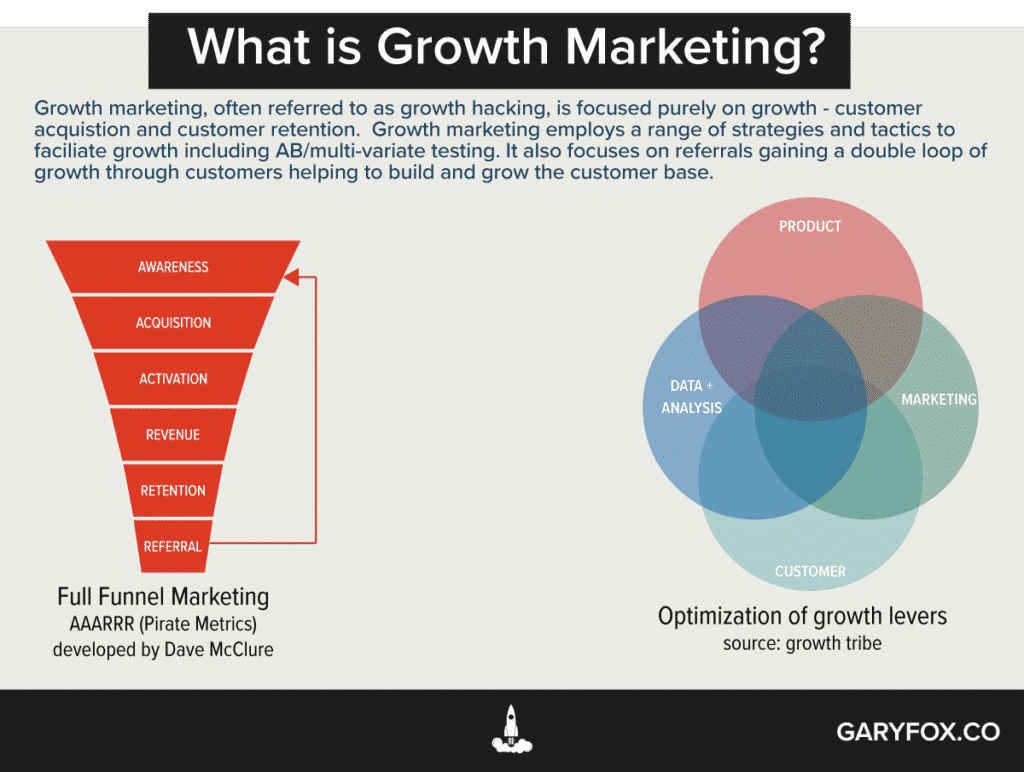 What is Growth Marketing?

Growth marketing, often referred to as growth hacking, is focused purely on growth - customer acquistion and customer retention. Growth marketing employs a range of strategies and tactics to faciliate growth including AB/multi-variate testing. It also focuses on referrals gaining a double loop of growth through customers helping to build and grow the customer base.

AWARENESS
ACQUISITION
ACTIVATION
REVENUE
RETENTION
REFERRAL

Full Funnel Marketing
AAARRR (Pirate Metrics)
developed by Dave McClure

PRODUCT
DATA + ANALYSIS
MARKETING
CUSTOMER

Optimization of growth levers
source: growth tribe

GARYFOX.CO